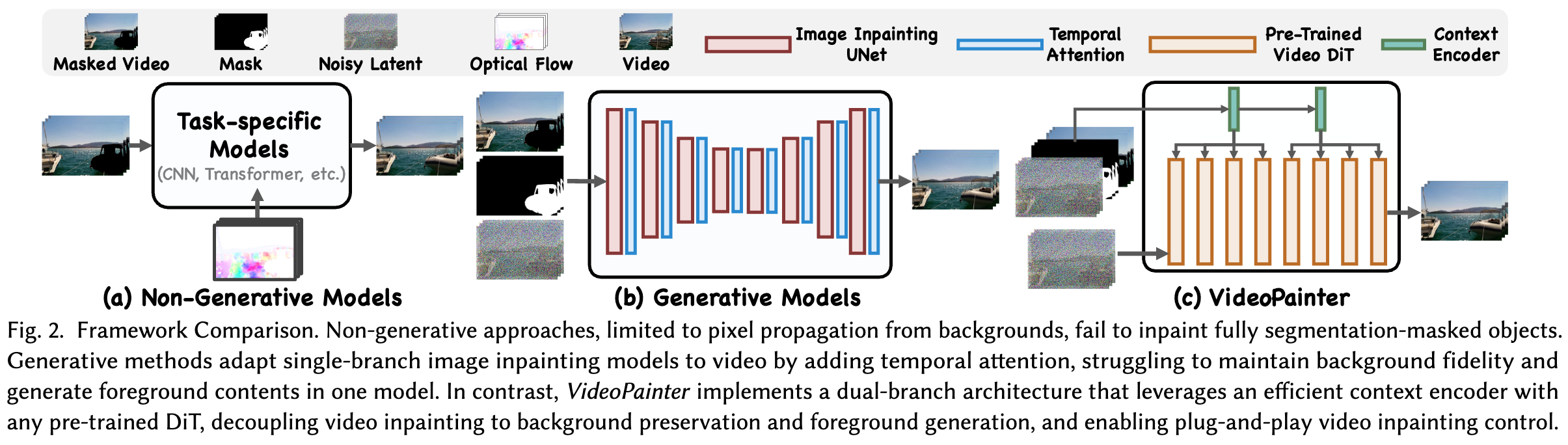 Masked Video Mask Noisy Latent Optical Flow Video Image Inpainting UNet Temporal Attention Pre-Trained Video DiT Context Encoder

Task-specific Models (CNN, Transformer, etc.)

(a) Non-Generative Models (b) Generative Models (c) VideoPainter

Fig. 2. Framework Comparison. Non-generative approaches, limited to pixel propagation from backgrounds, fail to inpaint fully segmentation-masked objects. Generative methods adapt single-branch image inpainting models to video by adding temporal attention, struggling to maintain background fidelity and generate foreground contents in one model. In contrast, VideoPainter implements a dual-branch architecture that leverages an efficient context encoder with any pre-trained DiT, decoupling video inpainting to background preservation and foreground generation, and enabling plug-and-play video inpainting control.